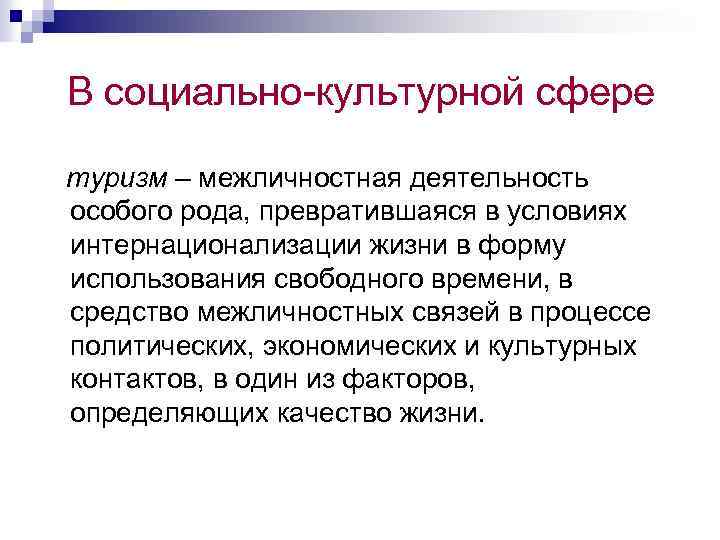 В социально-культурной сфере

туризм – межличностная деятельность особого рода, превратившаяся в условиях интернационализации жизни в форму использования свободного времени, в средство межличностных связей в процессе политических, экономических и культурных контактов, в один из факторов, определяющих качество жизни.